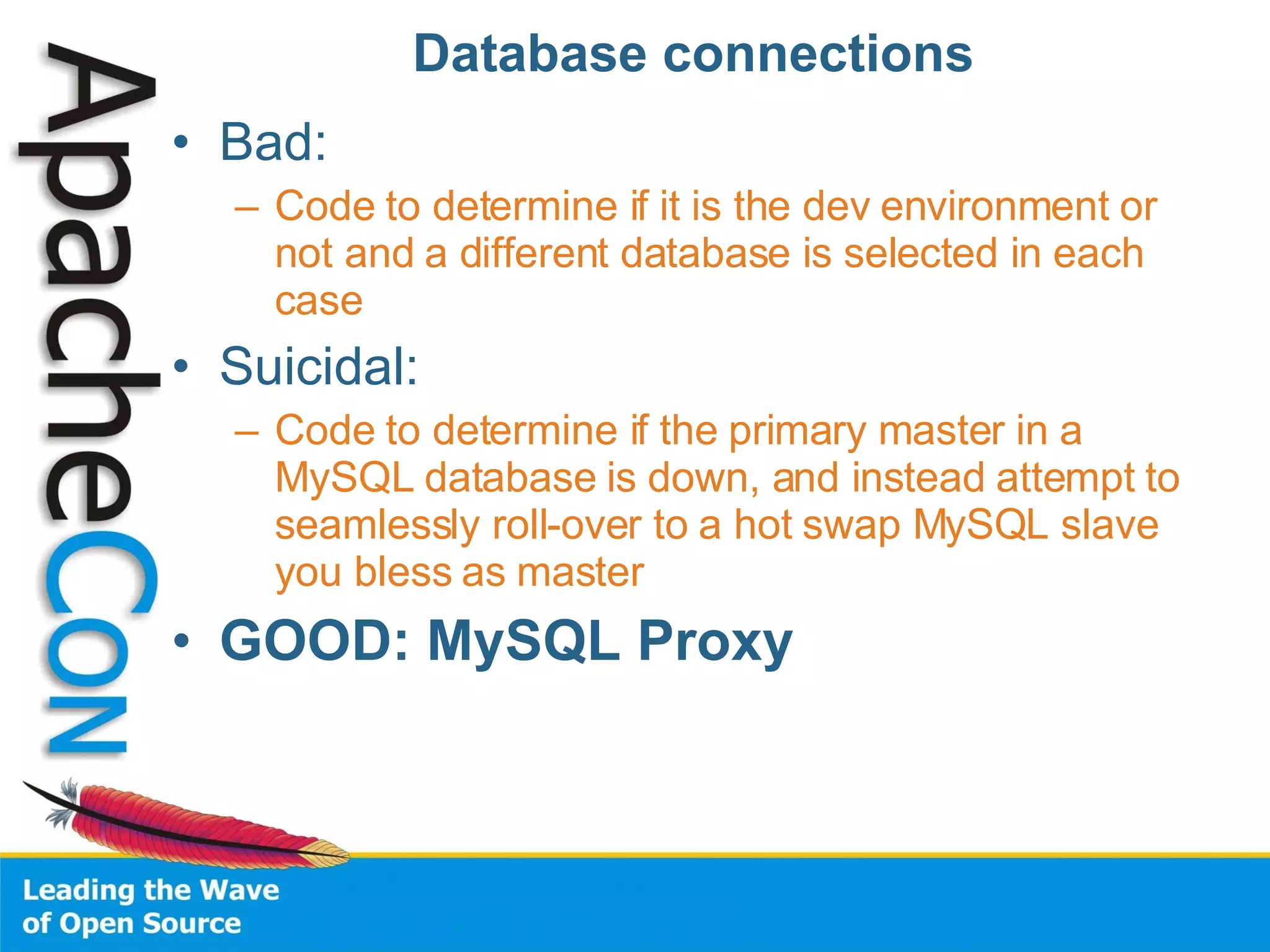 ApacheCon

Database connections

• Bad:
– Code to determine if it is the dev environment or not and a different database is selected in each case

• Suicidal:
– Code to determine if the primary master in a MySQL database is down, and instead attempt to seamlessly roll-over to a hot swap MySQL slave you bless as master

• GOOD: MySQL Proxy

Leading the Wave of Open Source